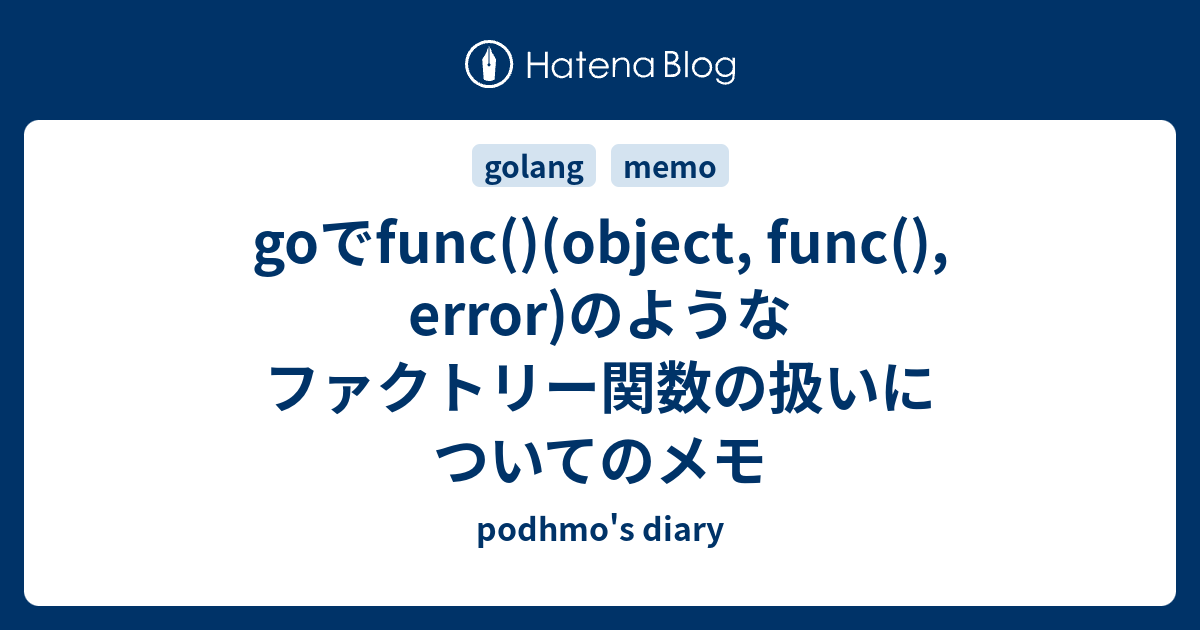 Hatena Blog

golang memo

goでfunc()(object, func(), error)のようなファクトリー関数の扱いについてのメモ

podhmo's diary